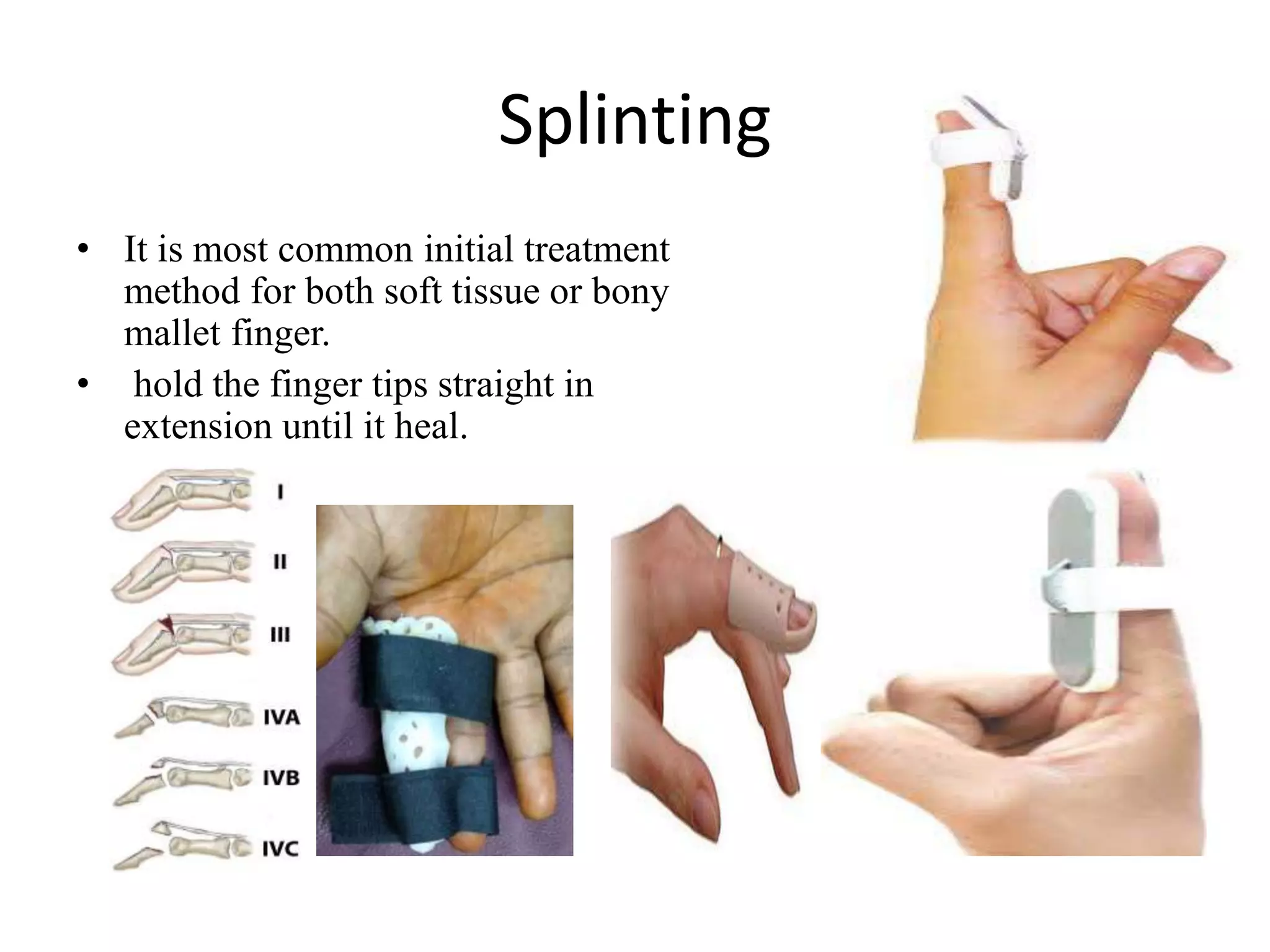 Splinting

• It is most common initial treatment method for both soft tissue or bony mallet finger.

• hold the finger tips straight in extension until it heal.

I

II

III

IVA

IVB

IVC